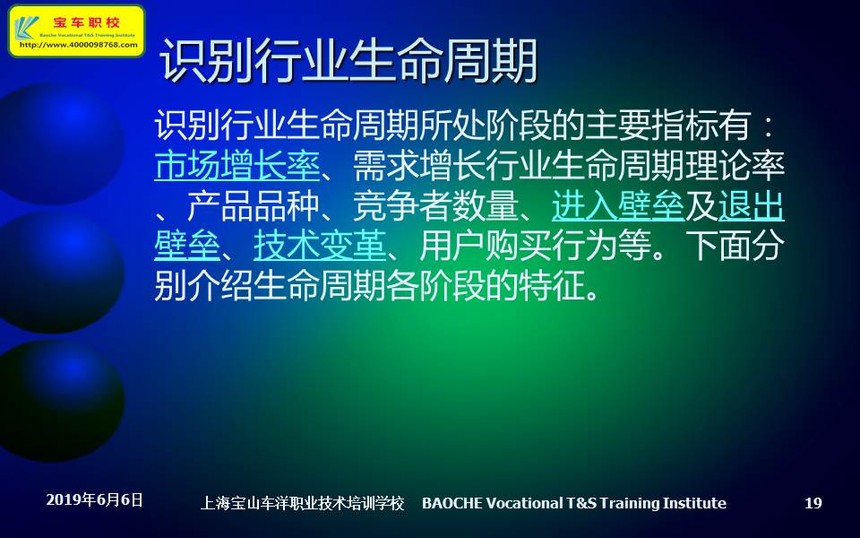 宝车职校
BAOCHE Vocational T&S Training Institute
http://www.4000098768.com

识别行业生命周期

识别行业生命周期所处阶段的主要指标有：市场增长率、需求增长行业生命周期理论率、产品品种、竞争者数量、进入壁垒及退出壁垒、技术变革、用户购买行为等。下面分别介绍生命周期各阶段的特征。

2019年6月6日　上海宝山车洋职业技术培训学校　BAOCHE Vocational T&S Training Institute　19